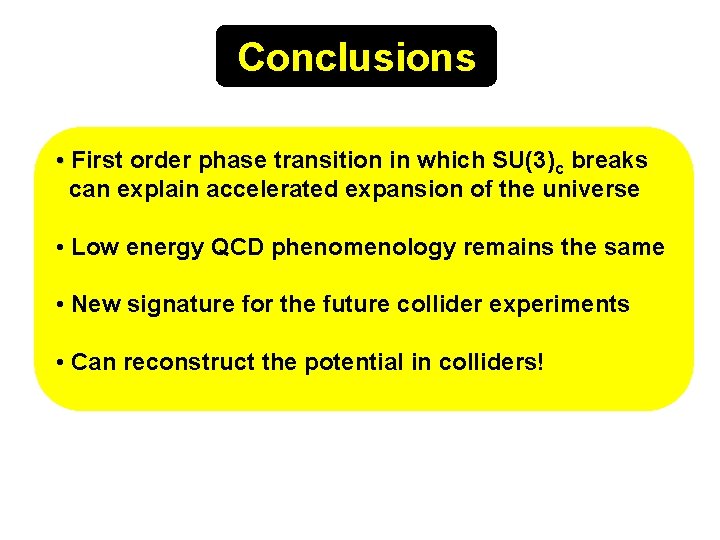 Conclusions

• First order phase transition in which $SU(3)_c$ breaks can explain accelerated expansion of the universe

• Low energy QCD phenomenology remains the same

• New signature for the future collider experiments

• Can reconstruct the potential in colliders!